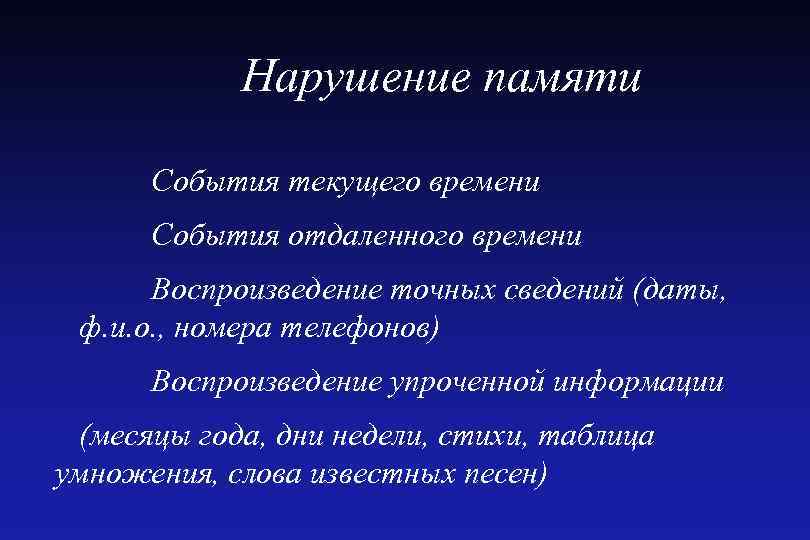 Нарушение памяти

События текущего времени

События отдаленного времени

Воспроизведение точных сведений (даты, ф.и.о., номера телефонов)

Воспроизведение упроченной информации

(месяцы года, дни недели, стихи, таблица умножения, слова известных песен)